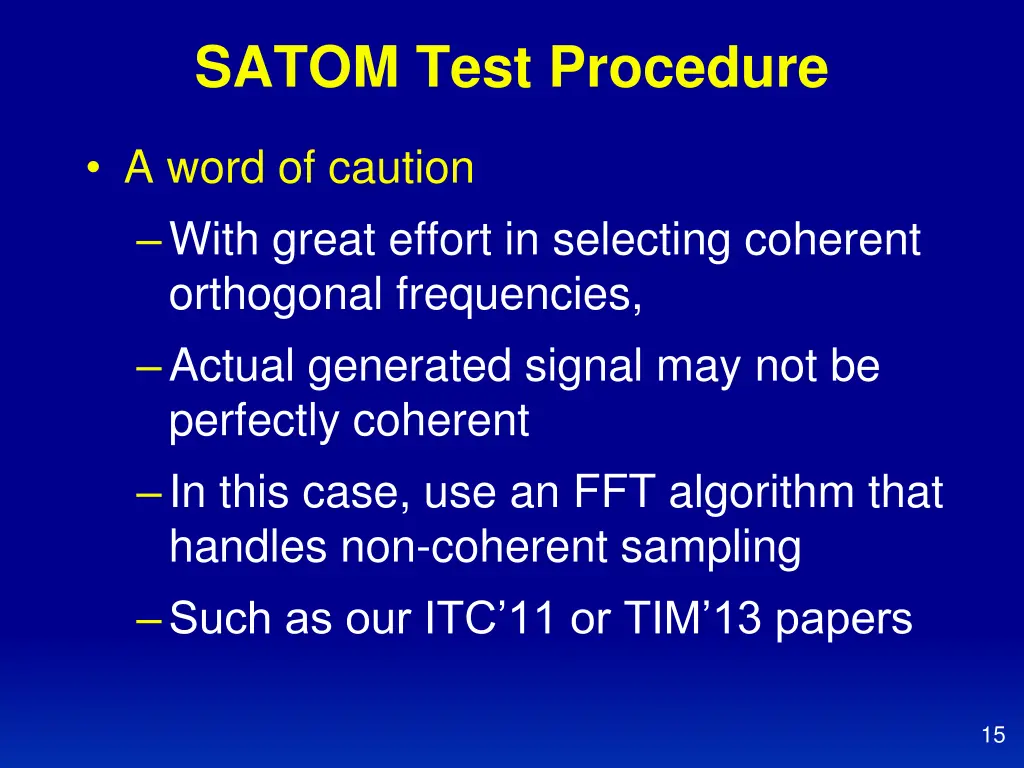 SATOM Test Procedure

• A word of caution
– With great effort in selecting coherent orthogonal frequencies,
– Actual generated signal may not be perfectly coherent
– In this case, use an FFT algorithm that handles non-coherent sampling
– Such as our ITC’11 or TIM’13 papers

15